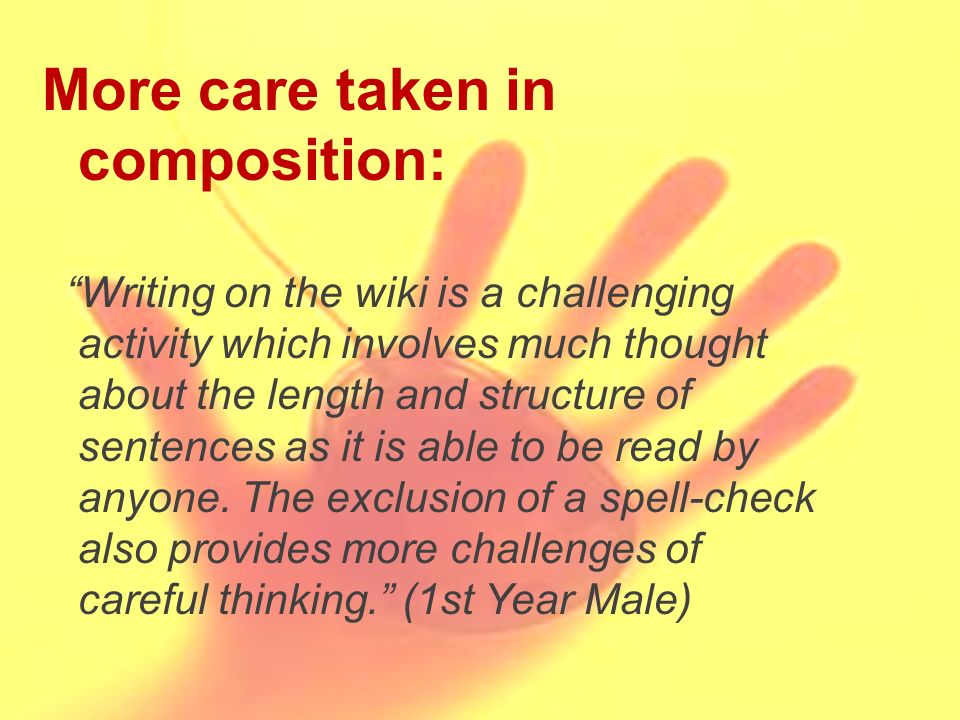 More care taken in composition:

“Writing on the wiki is a challenging activity which involves much thought about the length and structure of sentences as it is able to be read by anyone. The exclusion of a spell-check also provides more challenges of careful thinking.” (1st Year Male)